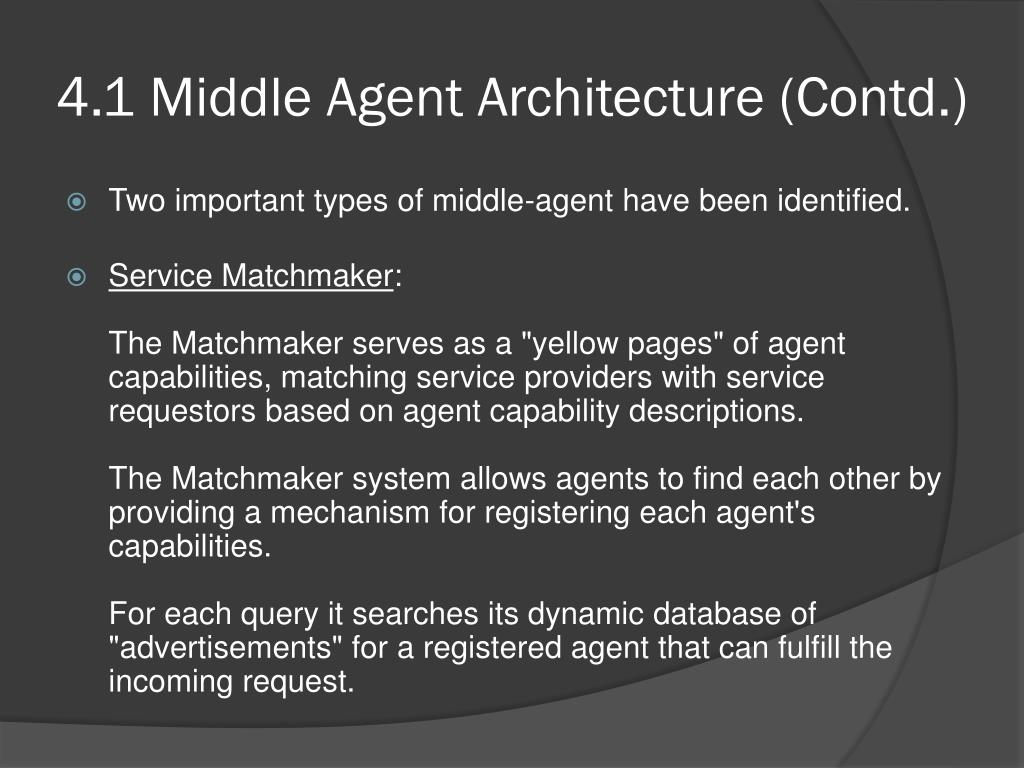 4.1 Middle Agent Architecture (Contd.)

Two important types of middle-agent have been identified.

Service Matchmaker:

The Matchmaker serves as a "yellow pages" of agent capabilities, matching service providers with service requestors based on agent capability descriptions.

The Matchmaker system allows agents to find each other by providing a mechanism for registering each agent's capabilities.

For each query it searches its dynamic database of "advertisements" for a registered agent that can fulfill the incoming request.